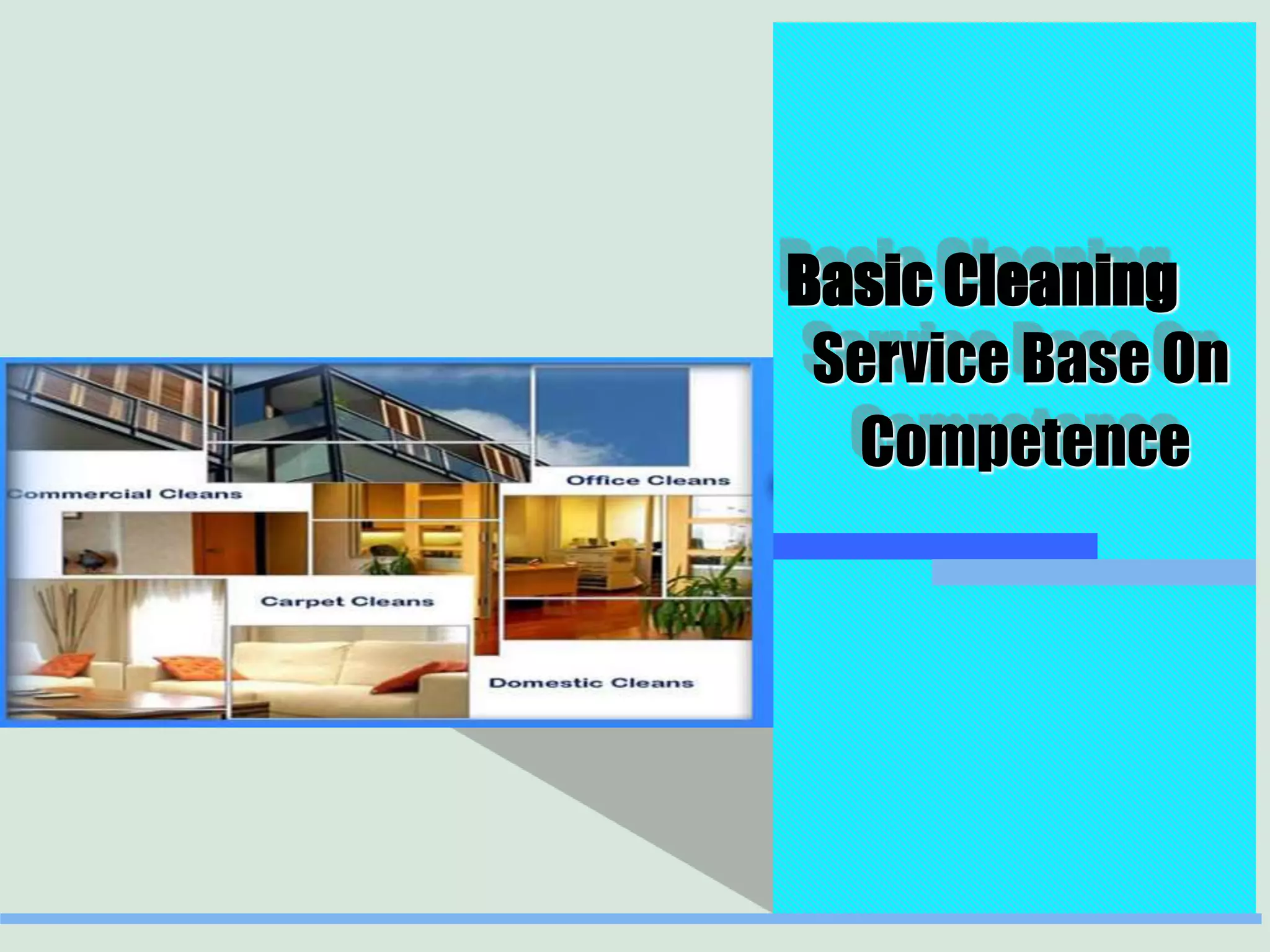 Basic Cleaning Service Base On Competence

Commercial Cleans

Office Cleans

Carpet Cleans

Domestic Cleans